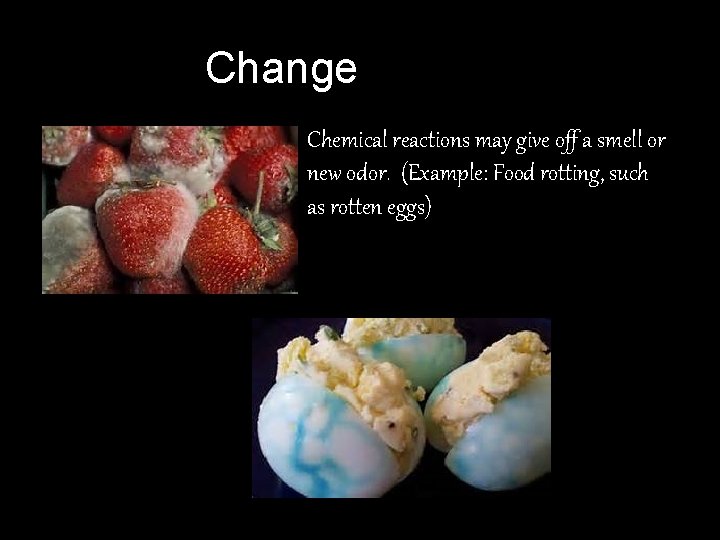 Change

Chemical reactions may give off a smell or new odor.  (Example: Food rotting, such as rotten eggs)